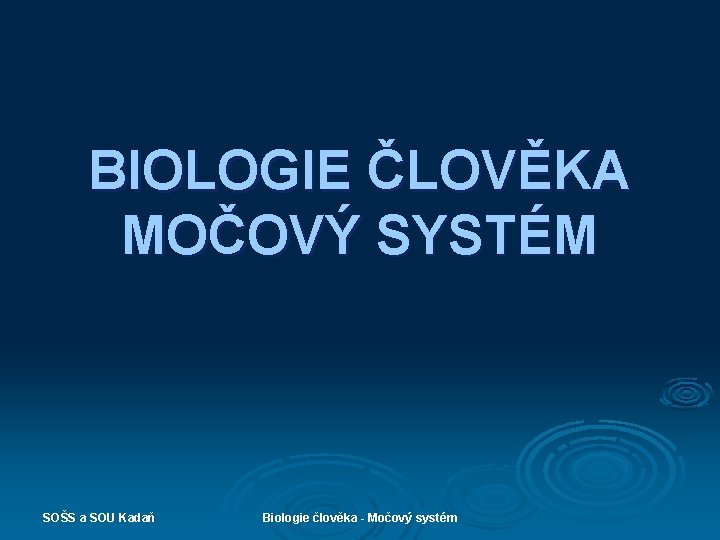 BIOLOGIE ČLOVĚKA
MOČOVÝ SYSTÉM

SOŠS a SOU Kadaň

Biologie člověka - Močový systém